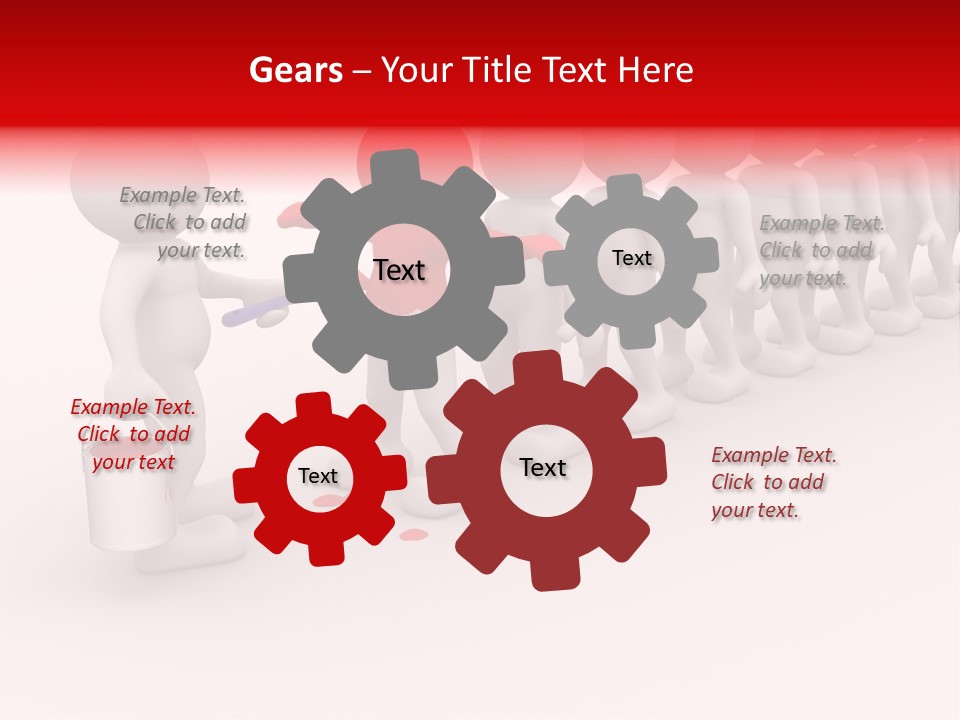 Gears – Your Title Text Here

Example Text. Click to add your text.

Text

Text

Example Text. Click to add your text.

Example Text. Click to add your text

Text

Text

Example Text. Click to add your text.